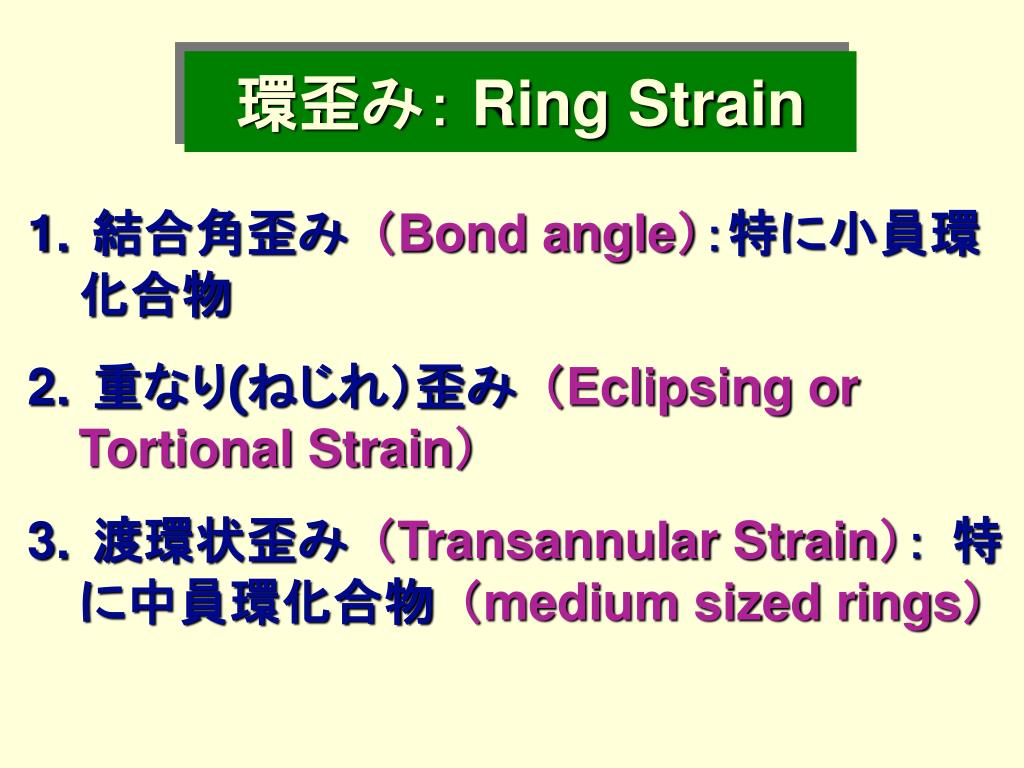 環歪み: Ring Strain

1. 結合角歪み（Bond angle）: 特に小員環化合物

2. 重なり(ねじれ）歪み（Eclipsing or Tortional Strain）

3. 渡環状歪み（Transannular Strain）: 特に中員環化合物（medium sized rings）